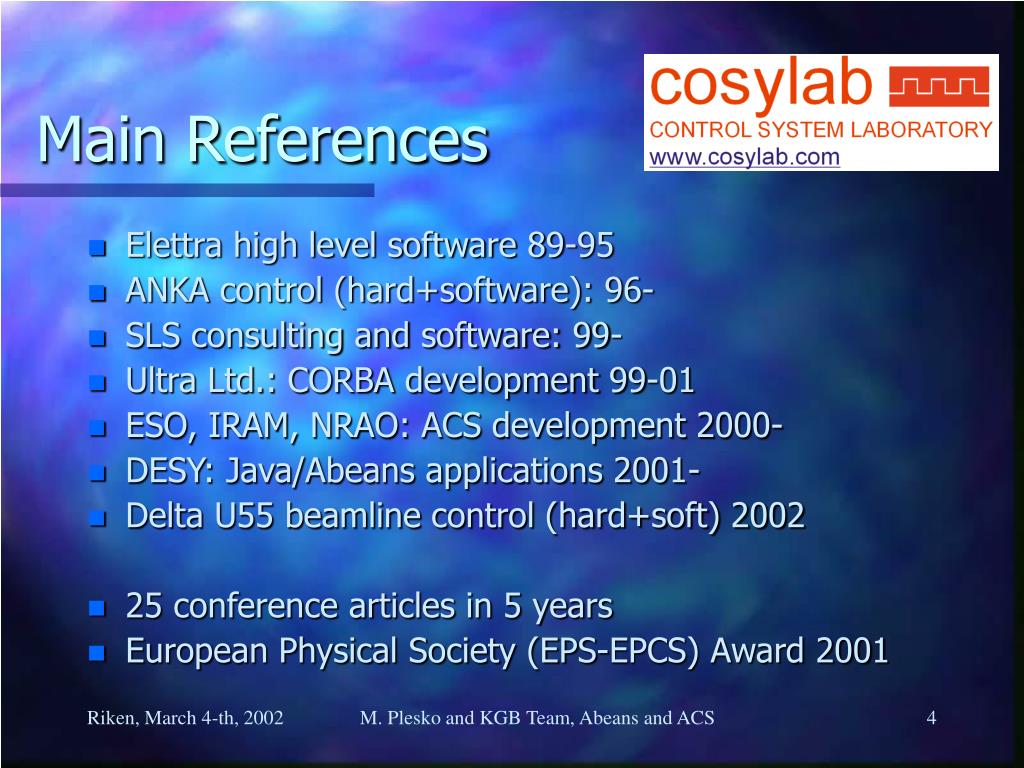 Main References

cosylab
CONTROL SYSTEM LABORATORY
www.cosylab.com

- Elettra high level software 89-95
- ANKA control (hard+software): 96-
- SLS consulting and software: 99-
- Ultra Ltd.: CORBA development 99-01
- ESO, IRAM, NRAO: ACS development 2000-
- DESY: Java/Abeans applications 2001-
- Delta U55 beamline control (hard+soft) 2002

- 25 conference articles in 5 years
- European Physical Society (EPS-EPCS) Award 2001

Riken, March 4-th, 2002 M. Plesko and KGB Team, Abeans and ACS 4